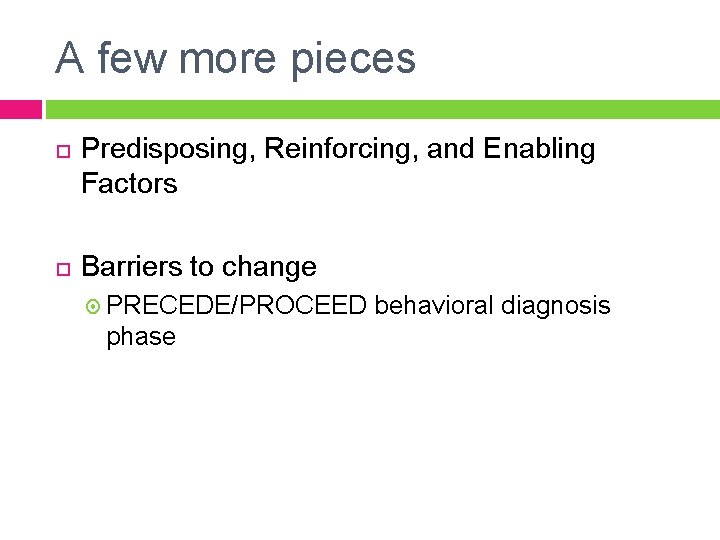 A few more pieces

Predisposing, Reinforcing, and Enabling Factors

Barriers to change

PRECEDE/PROCEED behavioral diagnosis phase